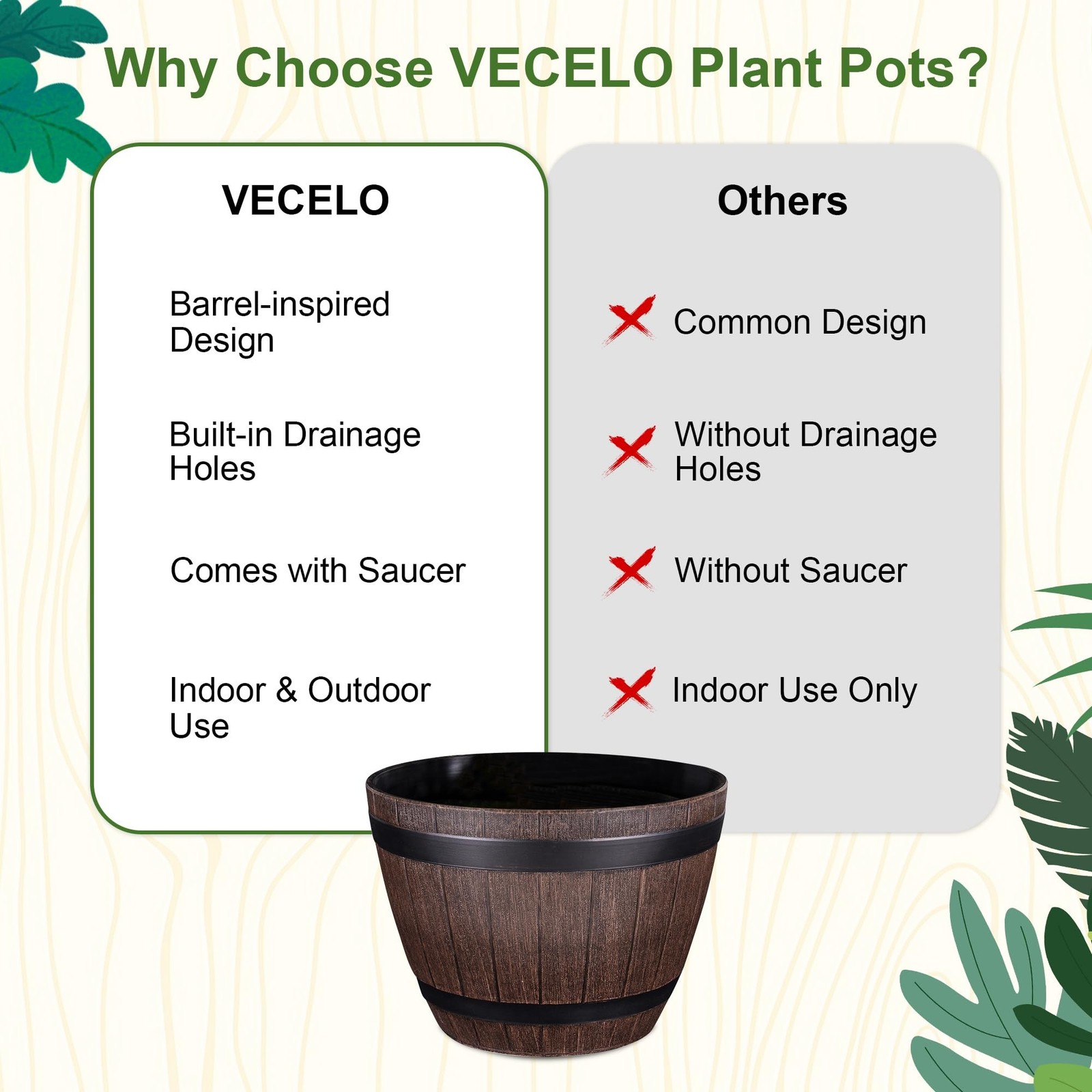 Why Choose VECELO Plant Pots?

VECELO

Barrel-inspired Design

Built-in Drainage Holes

Comes with Saucer

Indoor & Outdoor Use

Others

Common Design

Without Drainage Holes

Without Saucer

Indoor Use Only